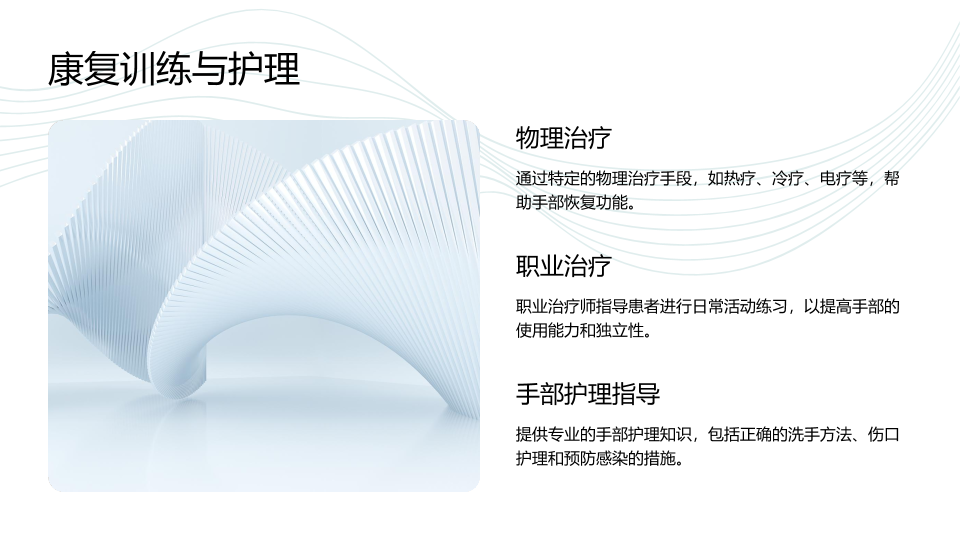 康复训练与护理

物理治疗

通过特定的物理治疗手段，如热疗、冷疗、电疗等，帮助手部恢复功能。

职业治疗

职业治疗师指导患者进行日常活动练习，以提高手部的使用能力和独立性。

手部护理指导

提供专业的手部护理知识，包括正确的洗手方法、伤口护理和预防感染的措施。